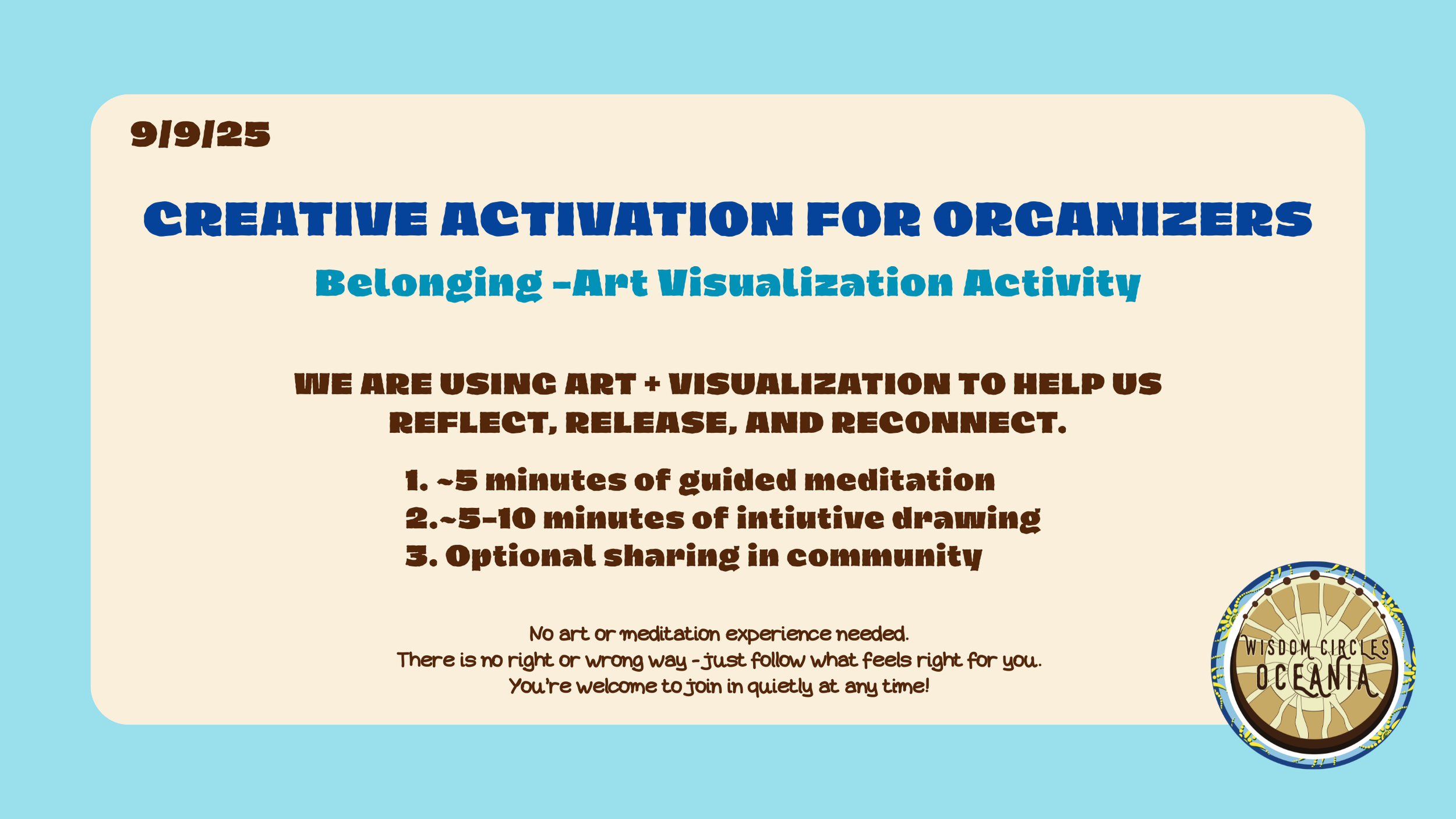 9/9/25

CREATIVE ACTIVATION FOR ORGANIZERS

Belonging -Art Visualization Activity

WE ARE USING ART + VISUALIZATION TO HELP US REFLECT, RELEASE, AND RECONNECT.

1. ~5 minutes of guided meditation
2.~5-10 minutes of intiutive drawing
3. Optional sharing in community

No art or meditation experience needed.
There is no right or wrong way - just follow what feels right for you.
You're welcome to join in quietly at any time!

WISDOM CIRCLES OCEANIA